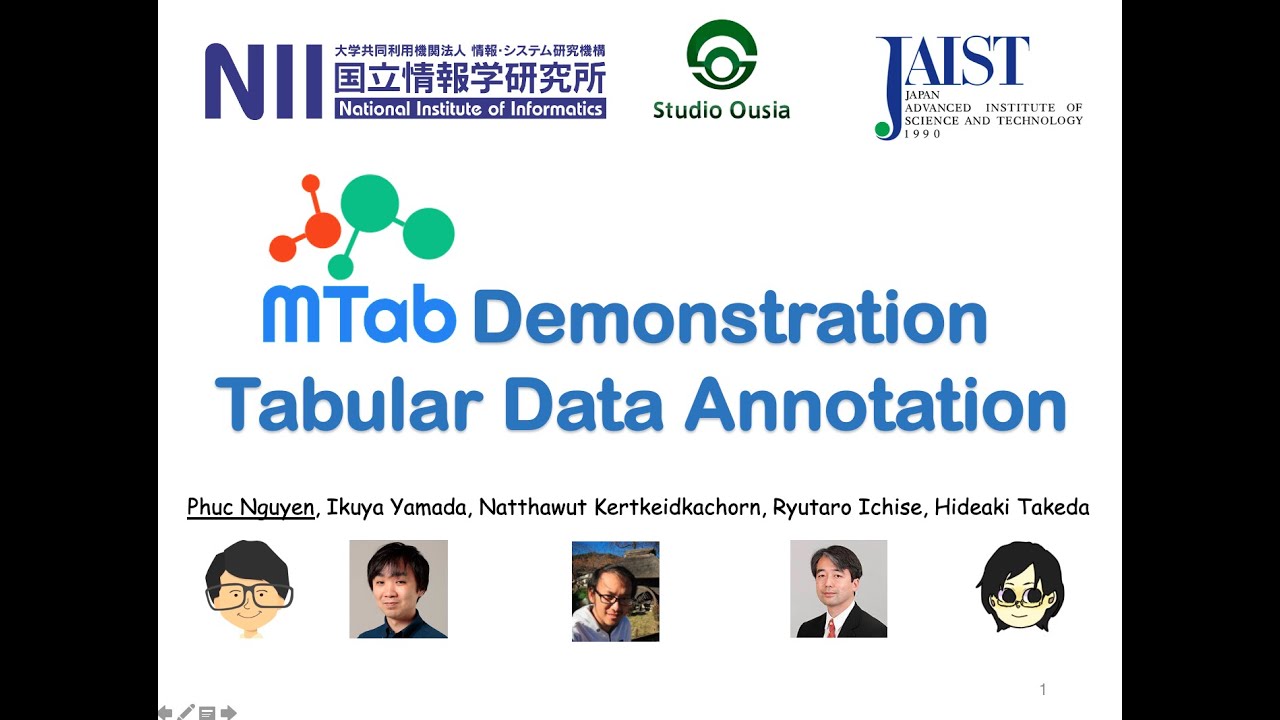 NII 大学共同利用機関法人 情報・システム研究機構 国立情報学研究所 National Institute of Informatics

Studio Ousia

JAIST JAPAN ADVANCED INSTITUTE OF SCIENCE AND TECHNOLOGY 1990

MTab Demonstration
Tabular Data Annotation

Phuc Nguyen, Ikuya Yamada, Natthawut Kertkeidkachorn, Ryutaro Ichise, Hideaki Takeda

1